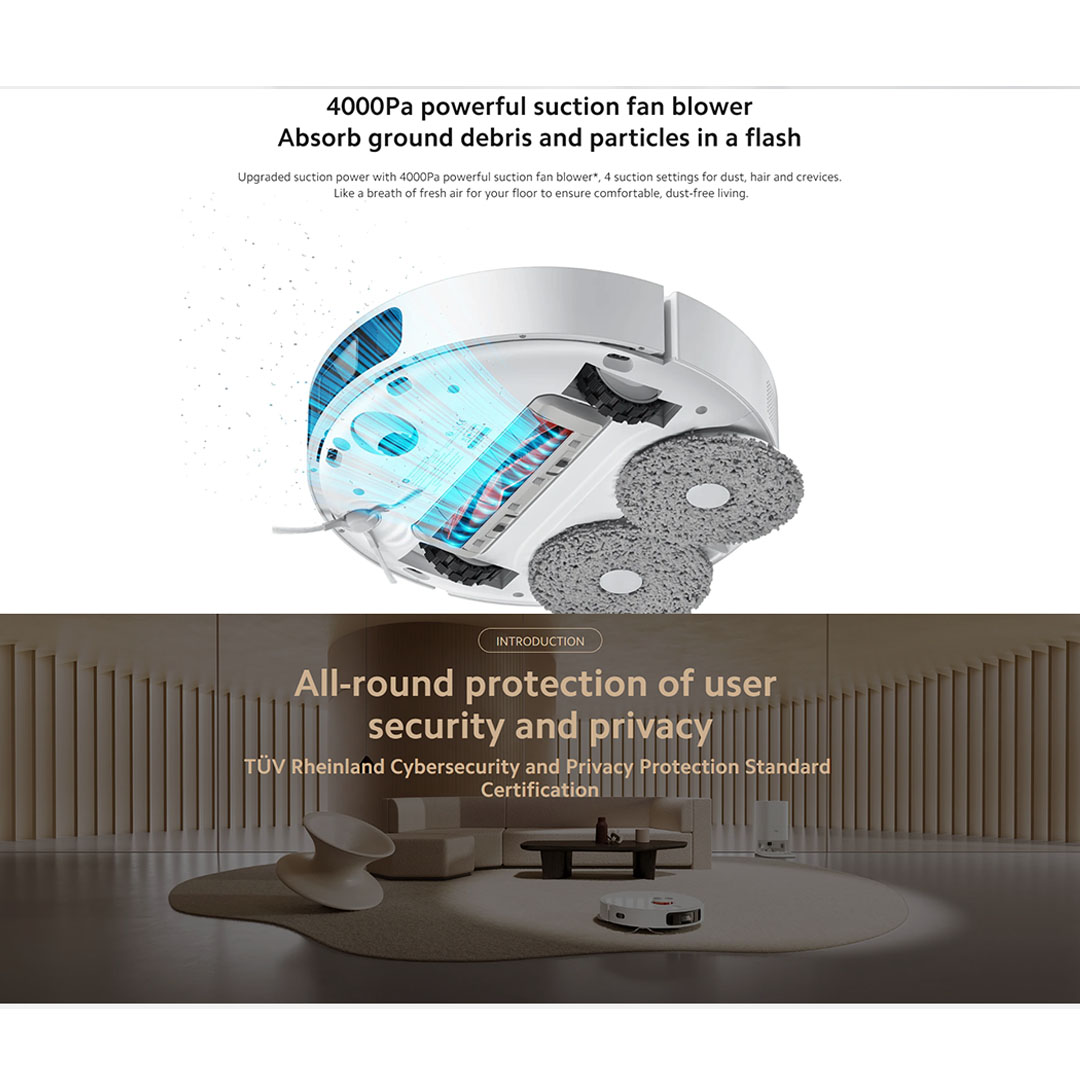 4000Pa powerful suction fan blower
Absorb ground debris and particles in a flash

Upgraded suction power with 4000Pa powerful suction fan blower*, 4 suction settings for dust, hair and crevices. Like a breath of fresh air for your floor to ensure comfortable, dust-free living.

INTRODUCTION

All-round protection of user security and privacy

TÜV Rheinland Cybersecurity and Privacy Protection Standard Certification